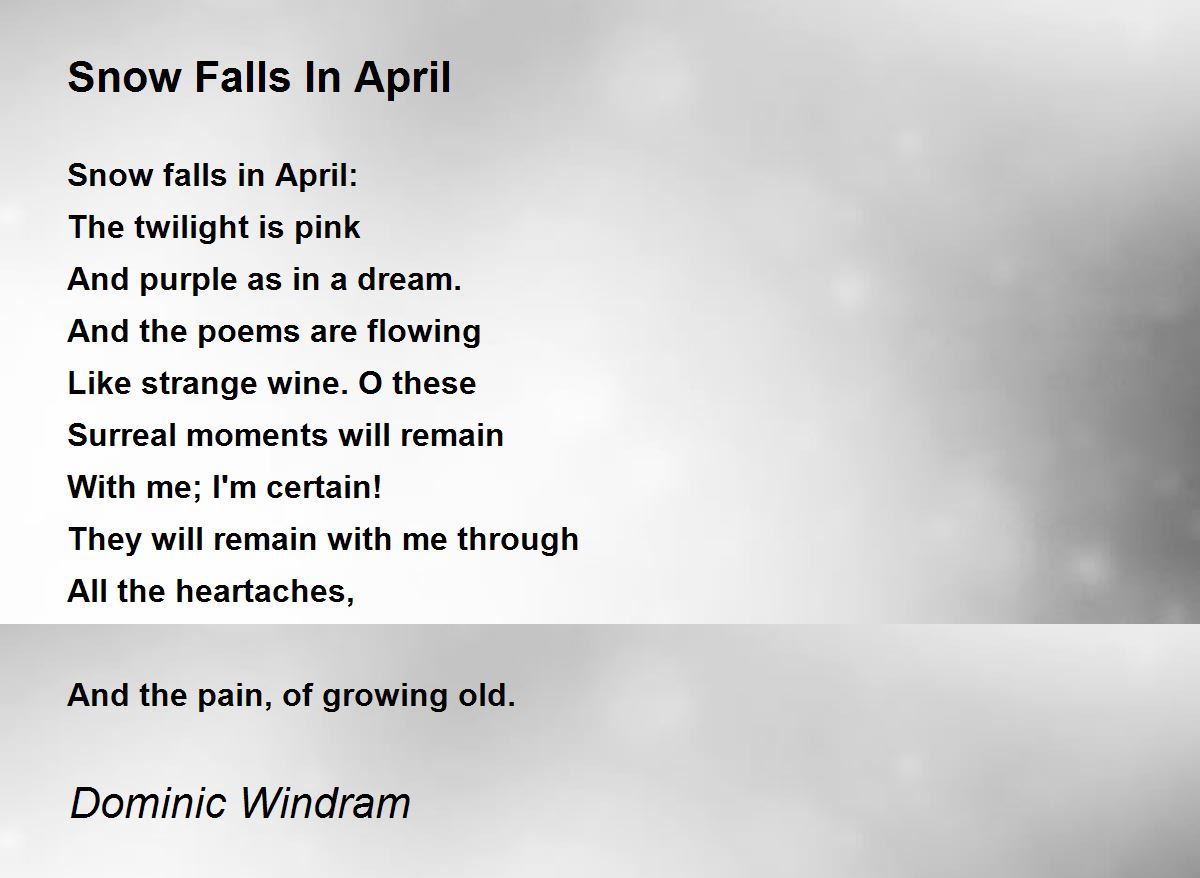 Snow Falls In April

Snow falls in April:
The twilight is pink
And purple as in a dream.
And the poems are flowing
Like strange wine. O these
Surreal moments will remain
With me; I'm certain!
They will remain with me through
All the heartaches,

And the pain, of growing old.

Dominic Windram